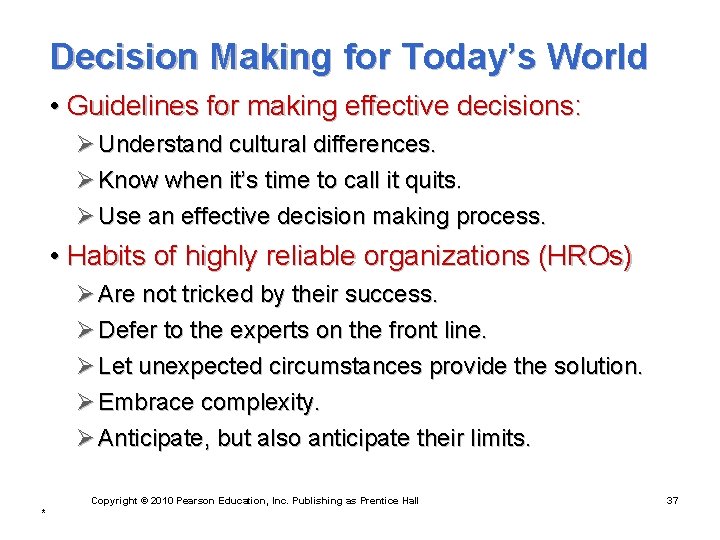 Decision Making for Today's World

• Guidelines for making effective decisions:
  ➢ Understand cultural differences.
  ➢ Know when it's time to call it quits.
  ➢ Use an effective decision making process.

• Habits of highly reliable organizations (HROs)
  ➢ Are not tricked by their success.
  ➢ Defer to the experts on the front line.
  ➢ Let unexpected circumstances provide the solution.
  ➢ Embrace complexity.
  ➢ Anticipate, but also anticipate their limits.

Copyright © 2010 Pearson Education, Inc. Publishing as Prentice Hall

37

*